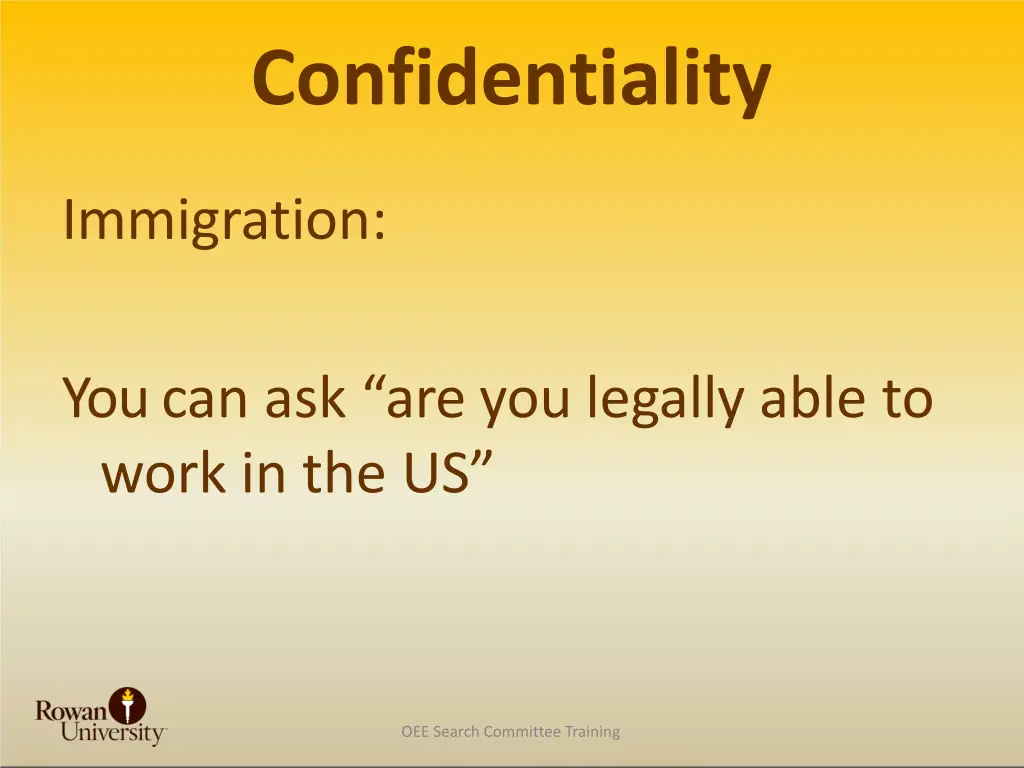 Confidentiality

Immigration:

You can ask “are you legally able to work in the US”

Rowan University

OEE Search Committee Training